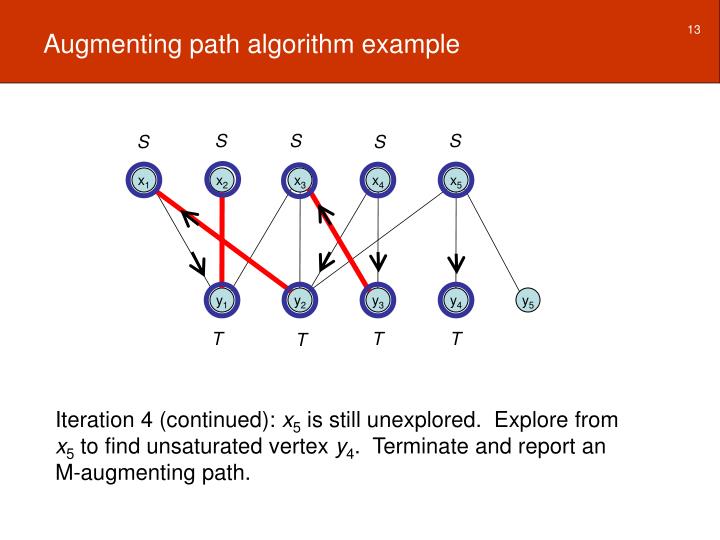 Augmenting path algorithm example

13

S S S S S

$x_1$ $x_2$ $x_3$ $x_4$ $x_5$

$y_1$ $y_2$ $y_3$ $y_4$ $y_5$

T T T T

Iteration 4 (continued): $x_5$ is still unexplored. Explore from $x_5$ to find unsaturated vertex $y_4$. Terminate and report an M-augmenting path.